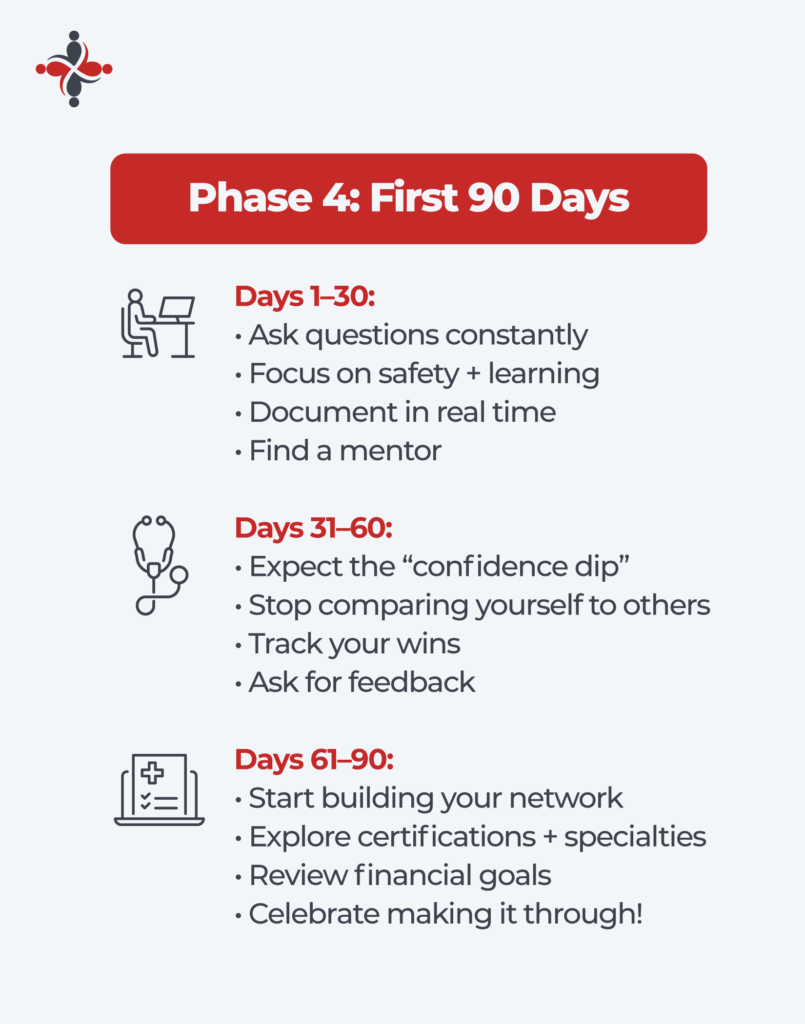 Phase 4: First 90 Days

Days 1–30:
• Ask questions constantly
• Focus on safety + learning
• Document in real time
• Find a mentor

Days 31–60:
• Expect the “confidence dip”
• Stop comparing yourself to others
• Track your wins
• Ask for feedback

Days 61–90:
• Start building your network
• Explore certifications + specialties
• Review financial goals
• Celebrate making it through!